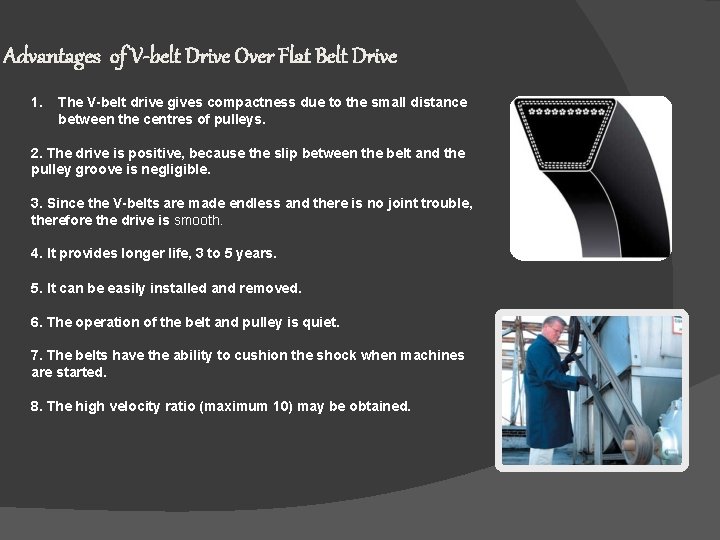 Advantages of V-belt Drive Over Flat Belt Drive

1. The V-belt drive gives compactness due to the small distance between the centres of pulleys.

2. The drive is positive, because the slip between the belt and the pulley groove is negligible.

3. Since the V-belts are made endless and there is no joint trouble, therefore the drive is smooth.

4. It provides longer life, 3 to 5 years.

5. It can be easily installed and removed.

6. The operation of the belt and pulley is quiet.

7. The belts have the ability to cushion the shock when machines are started.

8. The high velocity ratio (maximum 10) may be obtained.